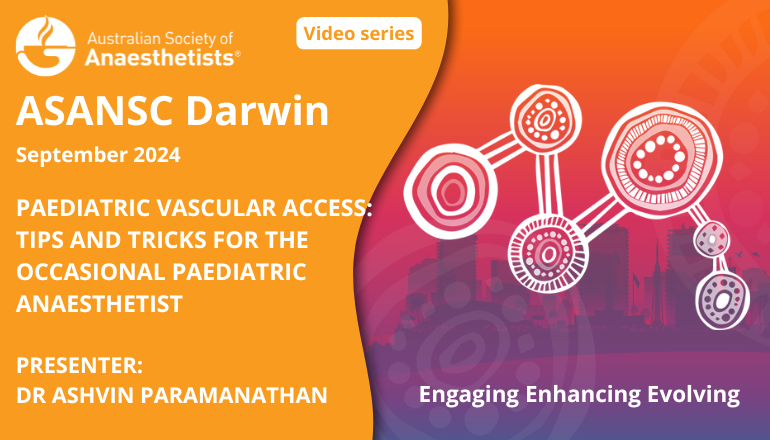 Australian Society of Anaesthetists®

Video series

ASANSC Darwin

September 2024

PAEDIATRIC VASCULAR ACCESS: TIPS AND TRICKS FOR THE OCCASIONAL PAEDIATRIC ANAESTHETIST

PRESENTER:
DR ASHVIN PARAMANATHAN

Engaging Enhancing Evolving